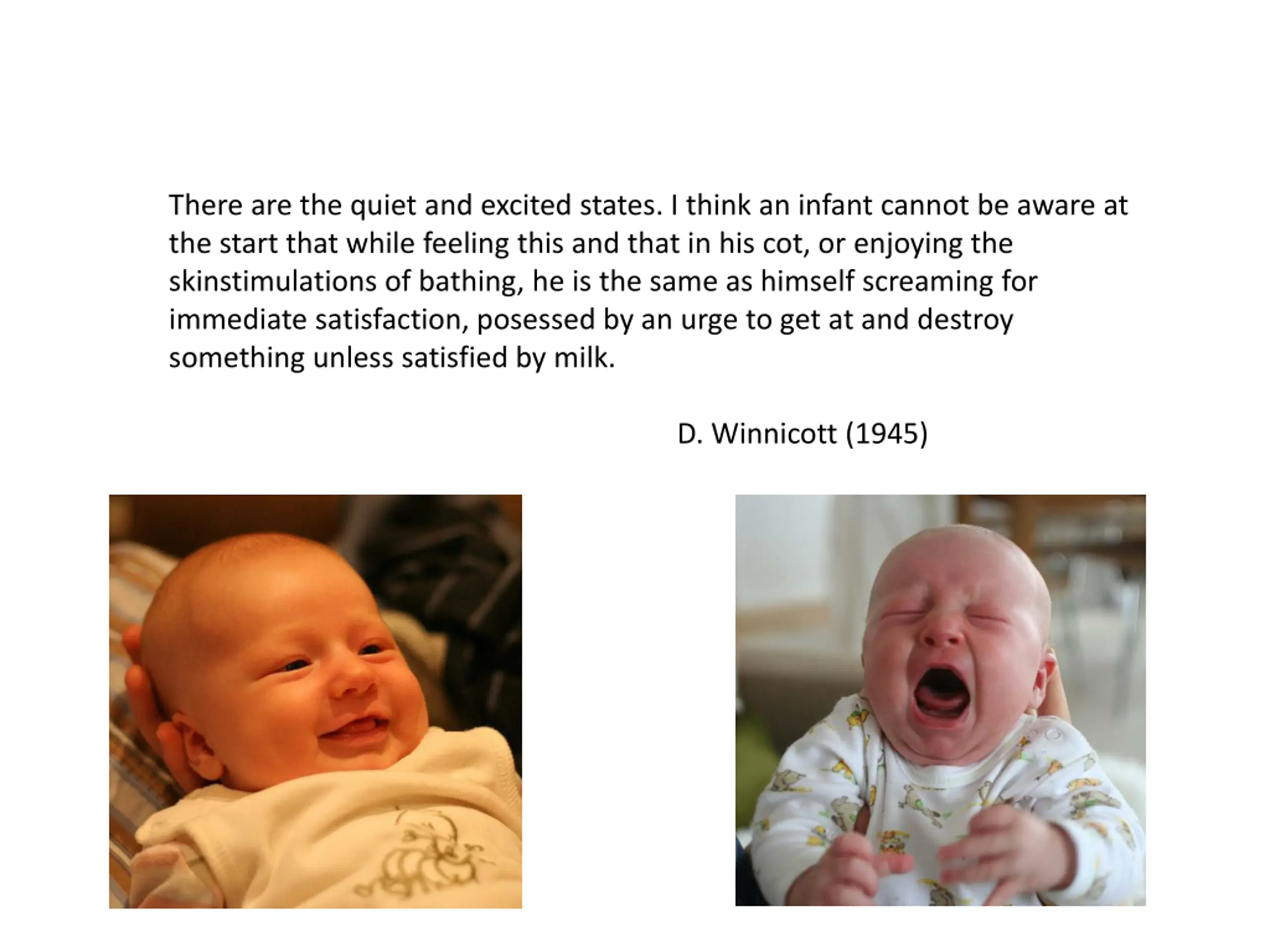 There are the quiet and excited states. I think an infant cannot be aware at the start that while feeling this and that in his cot, or enjoying the skinstimulations of bathing, he is the same as himself screaming for immediate satisfaction, posessed by an urge to get at and destroy something unless satisfied by milk.

D. Winnicott (1945)